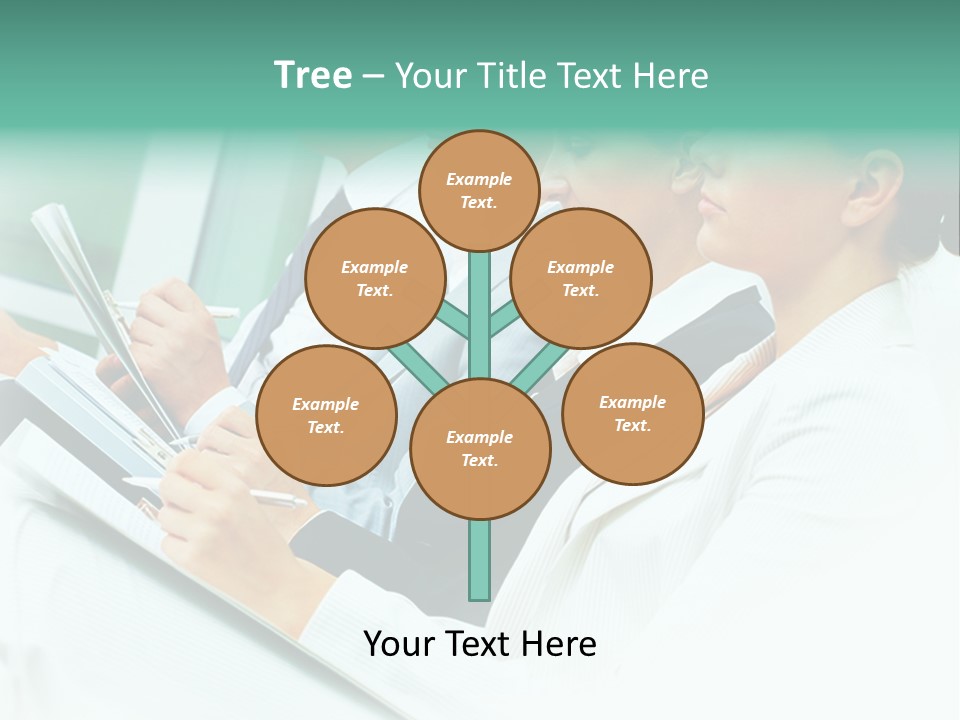 Tree – Your Title Text Here

Example Text.

Example Text.

Example Text.

Example Text.

Example Text.

Example Text.

Your Text Here